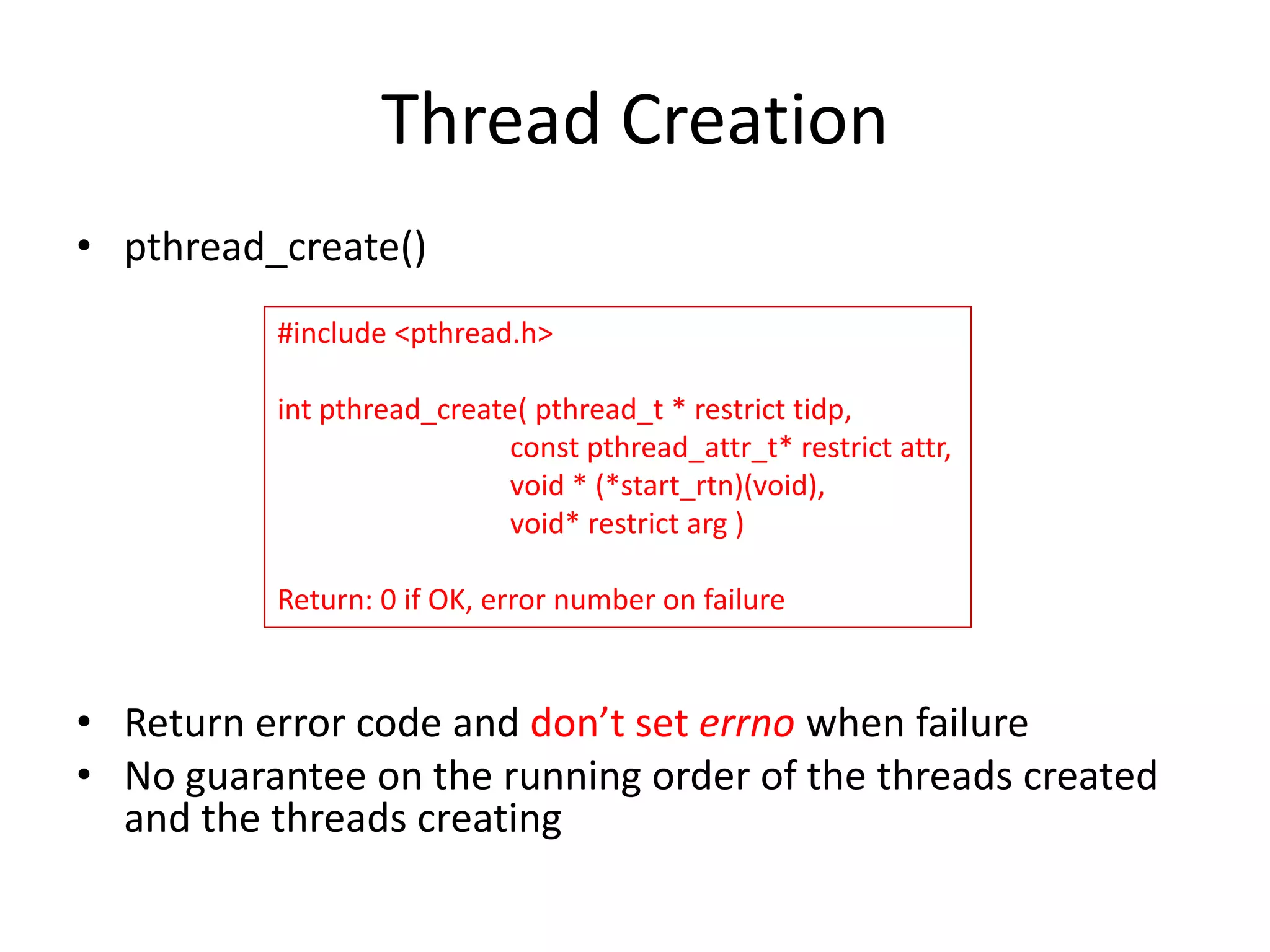 Thread Creation

• pthread_create()

#include <pthread.h>

int pthread_create( pthread_t * restrict tidp,
const pthread_attr_t* restrict attr,
void * (*start_rtn)(void),
void* restrict arg )

Return: 0 if OK, error number on failure

• Return error code and don't set errno when failure
• No guarantee on the running order of the threads created and the threads creating